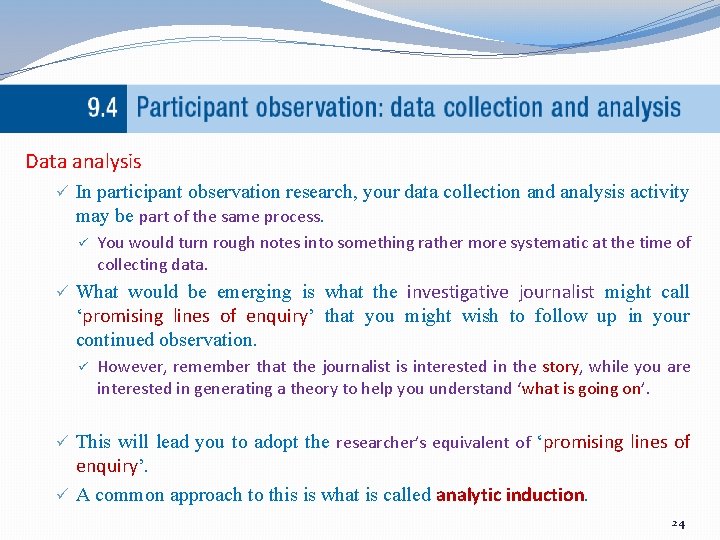 9.4 Participant observation: data collection and analysis

Data analysis

✓ In participant observation research, your data collection and analysis activity may be part of the same process.

✓ You would turn rough notes into something rather more systematic at the time of collecting data.

✓ What would be emerging is what the investigative journalist might call ‘promising lines of enquiry’ that you might wish to follow up in your continued observation.

✓ However, remember that the journalist is interested in the story, while you are interested in generating a theory to help you understand ‘what is going on’.

✓ This will lead you to adopt the researcher’s equivalent of ‘promising lines of enquiry’.

✓ A common approach to this is what is called analytic induction.

24